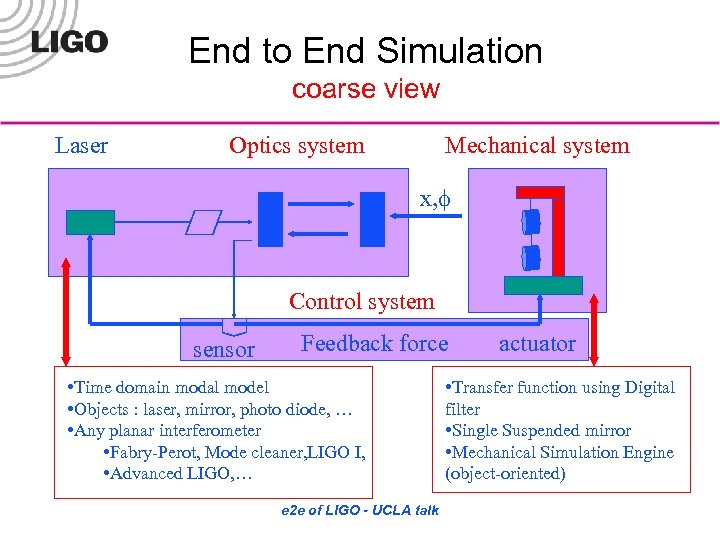 LIGO

End to End Simulation
coarse view

Laser

Optics system

Mechanical system

x,$\phi$

Control system

sensor

Feedback force

actuator

•Time domain modal model
•Objects : laser, mirror, photo diode, …
•Any planar interferometer
•Fabry-Perot, Mode cleaner,LIGO I,
•Advanced LIGO,…

•Transfer function using Digital filter
•Single Suspended mirror
•Mechanical Simulation Engine (object-oriented)

e2e of LIGO - UCLA talk